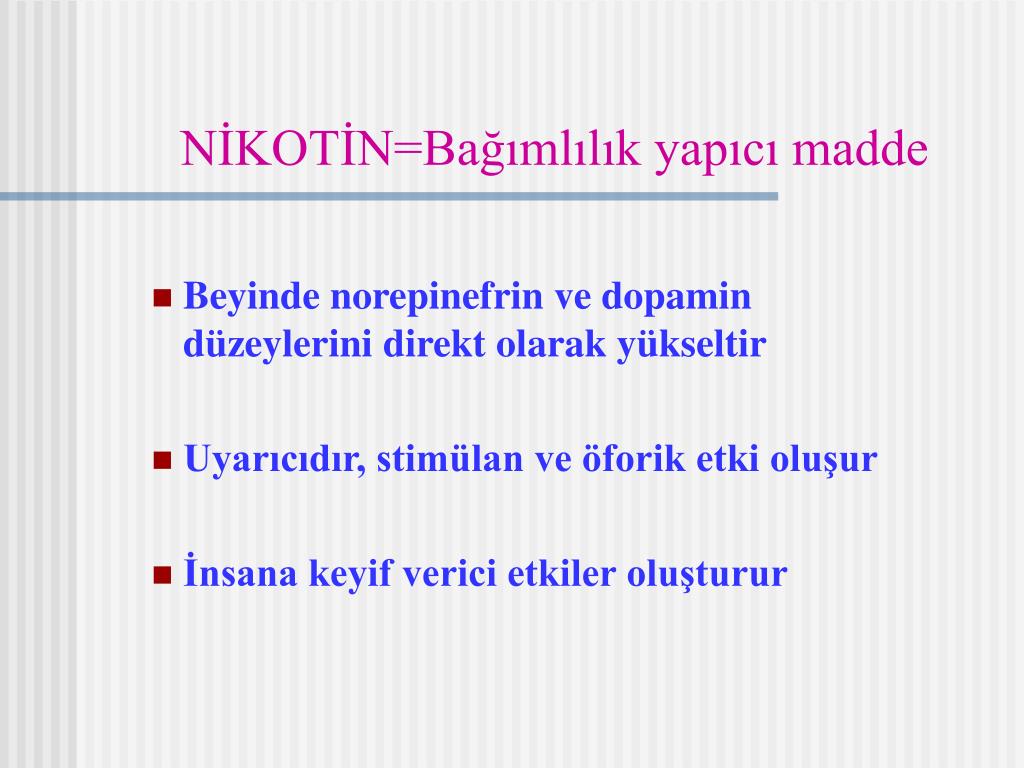 NİKOTİN=Bağımlılık yapıcı madde

Beyinde norepinefrin ve dopamin düzeylerini direkt olarak yükseltir

Uyarıcıdır, stimülan ve öforik etki oluşur

İnsana keyif verici etkiler oluşturur